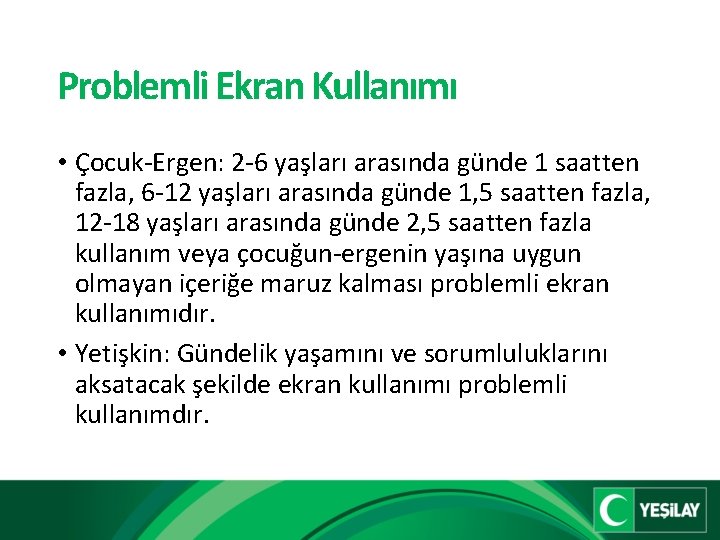 Problemli Ekran Kullanımı

• Çocuk-Ergen: 2-6 yaşları arasında günde 1 saatten fazla, 6-12 yaşları arasında günde 1,5 saatten fazla, 12-18 yaşları arasında günde 2,5 saatten fazla kullanım veya çocuğun-ergenin yaşına uygun olmayan içeriğe maruz kalması problemli ekran kullanımıdır.

• Yetişkin: Gündelik yaşamını ve sorumluluklarını aksatacak şekilde ekran kullanımı problemli kullanımdır.

YEŞİLAY